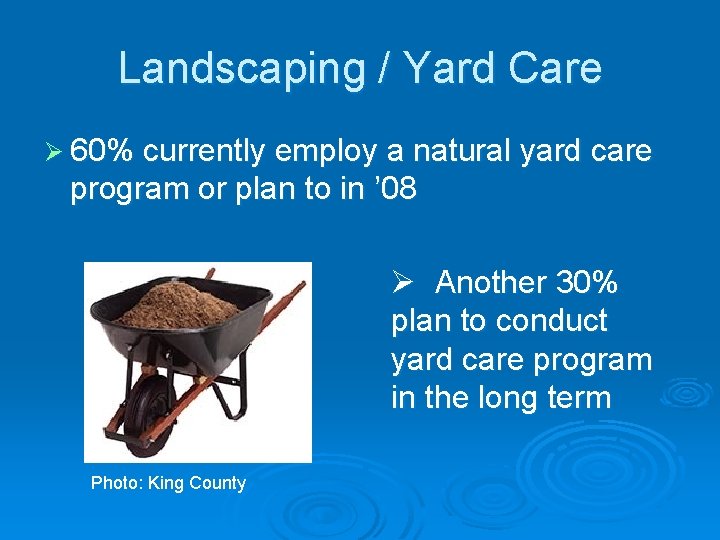 Landscaping / Yard Care

➢ 60% currently employ a natural yard care program or plan to in ’08

➢ Another 30% plan to conduct yard care program in the long term

Photo: King County